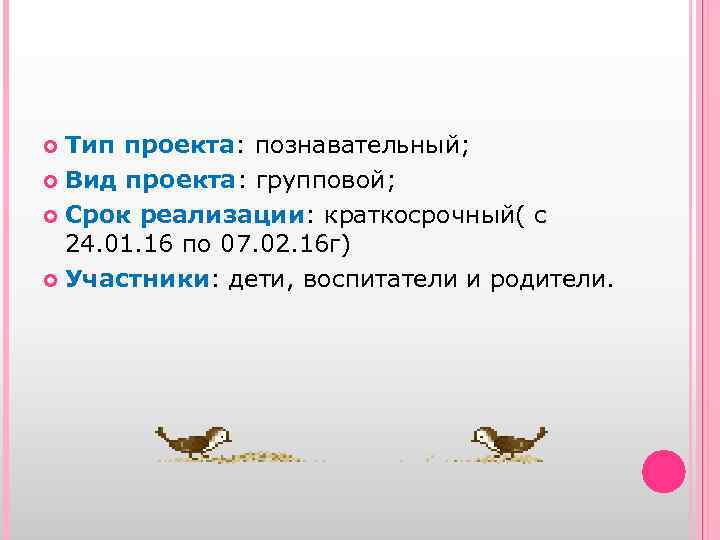 Тип проекта: познавательный;

Вид проекта: групповой;

Срок реализации: краткосрочный( с 24.01.16 по 07.02.16г)

Участники: дети, воспитатели и родители.